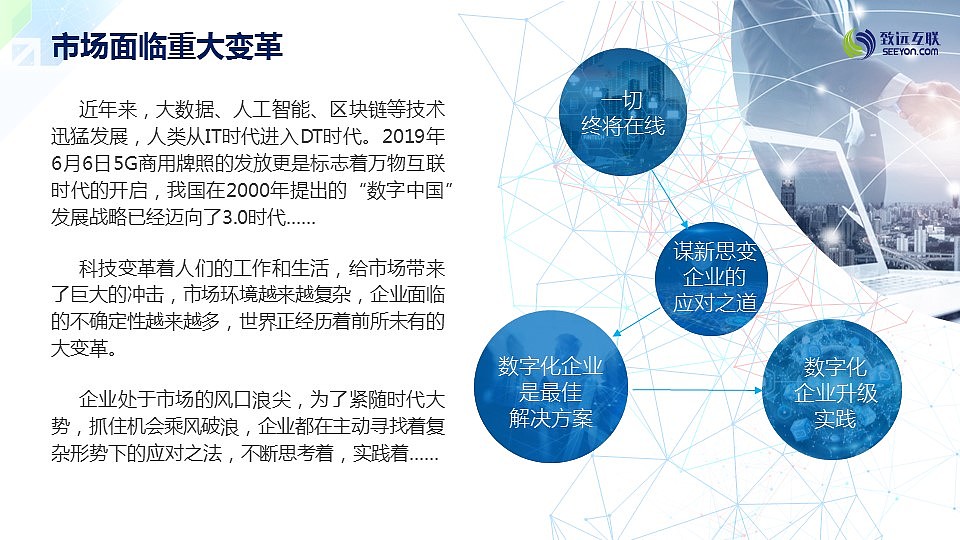 市场面临重大变革

近年来，大数据、人工智能、区块链等技术迅猛发展，人类从IT时代进入DT时代。2019年6月6日5G商用牌照的发放更是标志着万物互联时代的开启，我国在2000年提出的“数字中国”发展战略已经迈向了3.0时代……

科技变革着人们的工作和生活，给市场带来了巨大的冲击，市场环境越来越复杂，企业面临的不确定性越来越多，世界正经历着前所未有的大变革。

企业处于市场的风口浪尖，为了紧随时代大势，抓住机会乘风破浪，企业都在主动寻找着复杂形势下的应对之法，不断思考着，实践着……

致远互联
SEEYON.COM

一切终将在线

谋新思变企业的应对之道

数字化企业是最佳解决方案

数字化企业升级实践